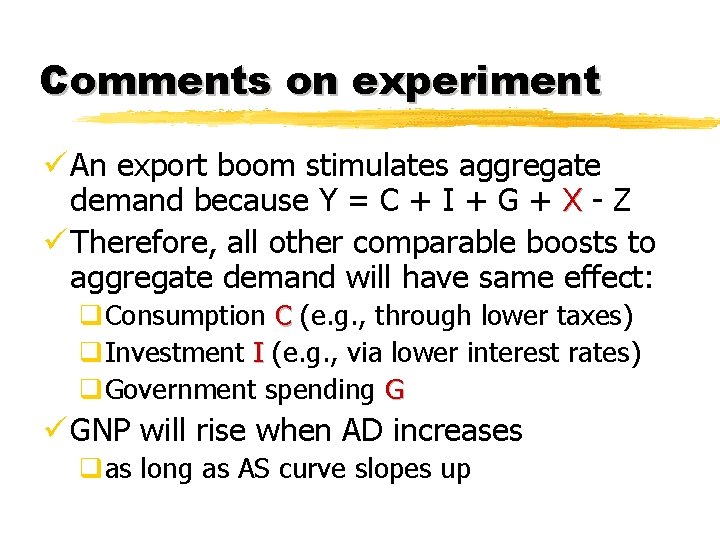 Comments on experiment

✓ An export boom stimulates aggregate demand because Y = C + I + G + X - Z

✓ Therefore, all other comparable boosts to aggregate demand will have same effect:

❑ Consumption C (e.g., through lower taxes)

❑ Investment I (e.g., via lower interest rates)

❑ Government spending G

✓ GNP will rise when AD increases

❑ as long as AS curve slopes up